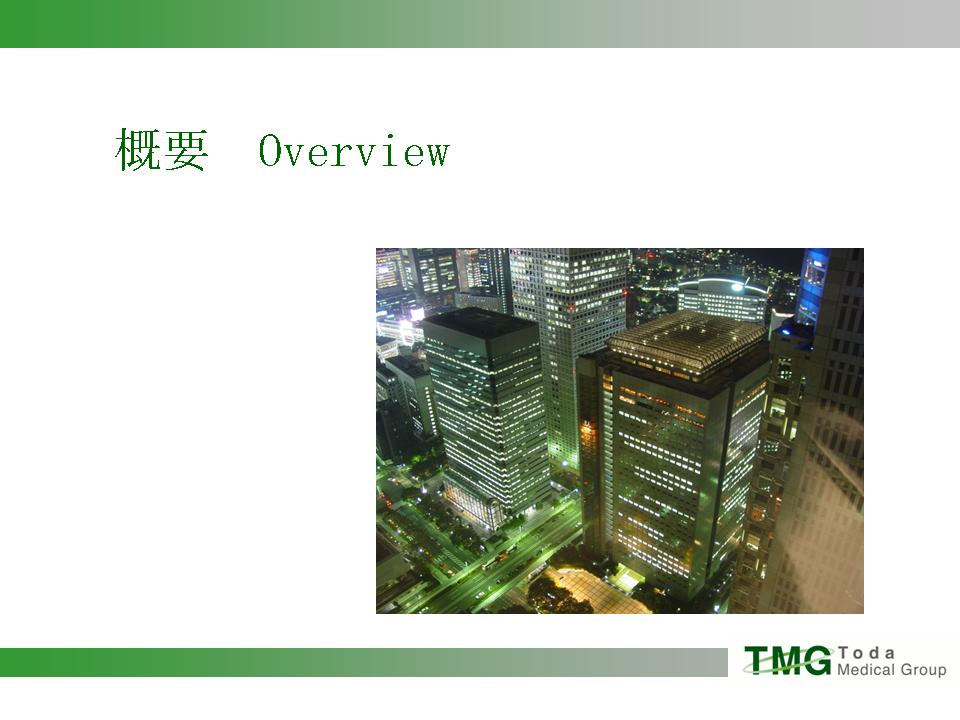 概要　Overview

TMG Toda Medical Group